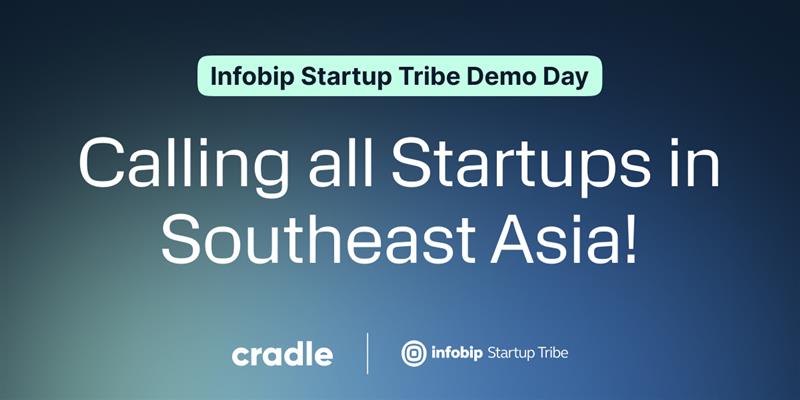 Infobip Startup Tribe Demo Day

Calling all Startups in Southeast Asia!

cradle

infobip Startup Tribe